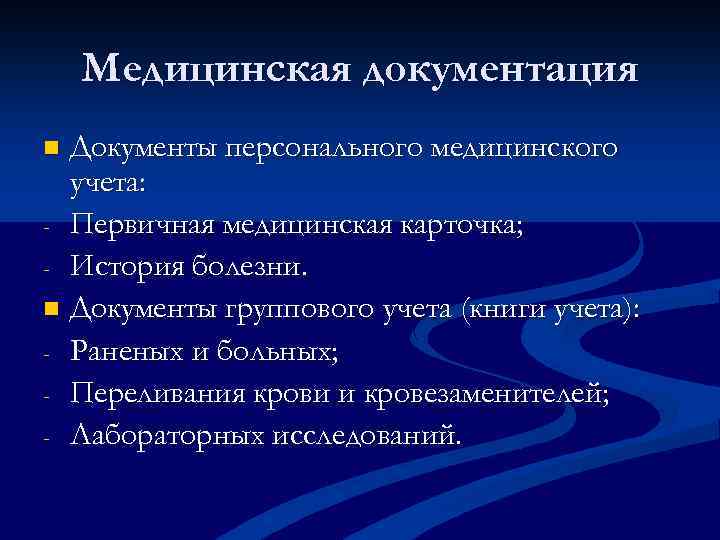 Медицинская документация

■ Документы персонального медицинского учета:
- Первичная медицинская карточка;
- История болезни.
■ Документы группового учета (книги учета):
- Раненых и больных;
- Переливания крови и кровезаменителей;
- Лабораторных исследований.